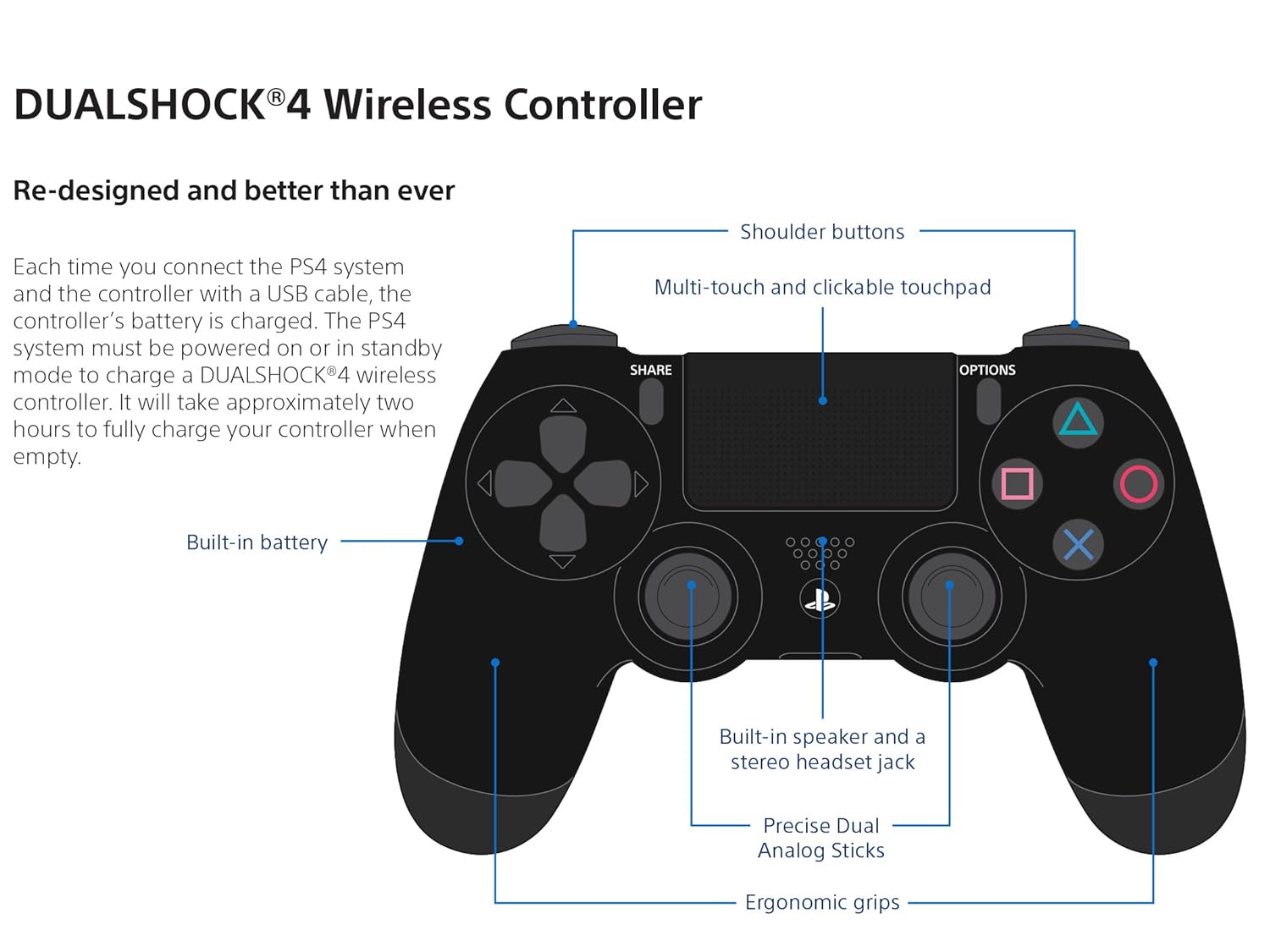 DUALSHOCK®4 Wireless Controller

Re-designed and better than ever

Each time you connect the PS4 system and the controller with a USB cable, the controller's battery is charged. The PS4 system must be powered on or in standby mode to charge a DUALSHOCK®4 wireless controller. It will take approximately two hours to fully charge your controller when empty.

Shoulder buttons

Multi-touch and clickable touchpad

SHARE

OPTIONS

Built-in battery

Built-in speaker and a stereo headset jack

Precise Dual Analog Sticks

Ergonomic grips